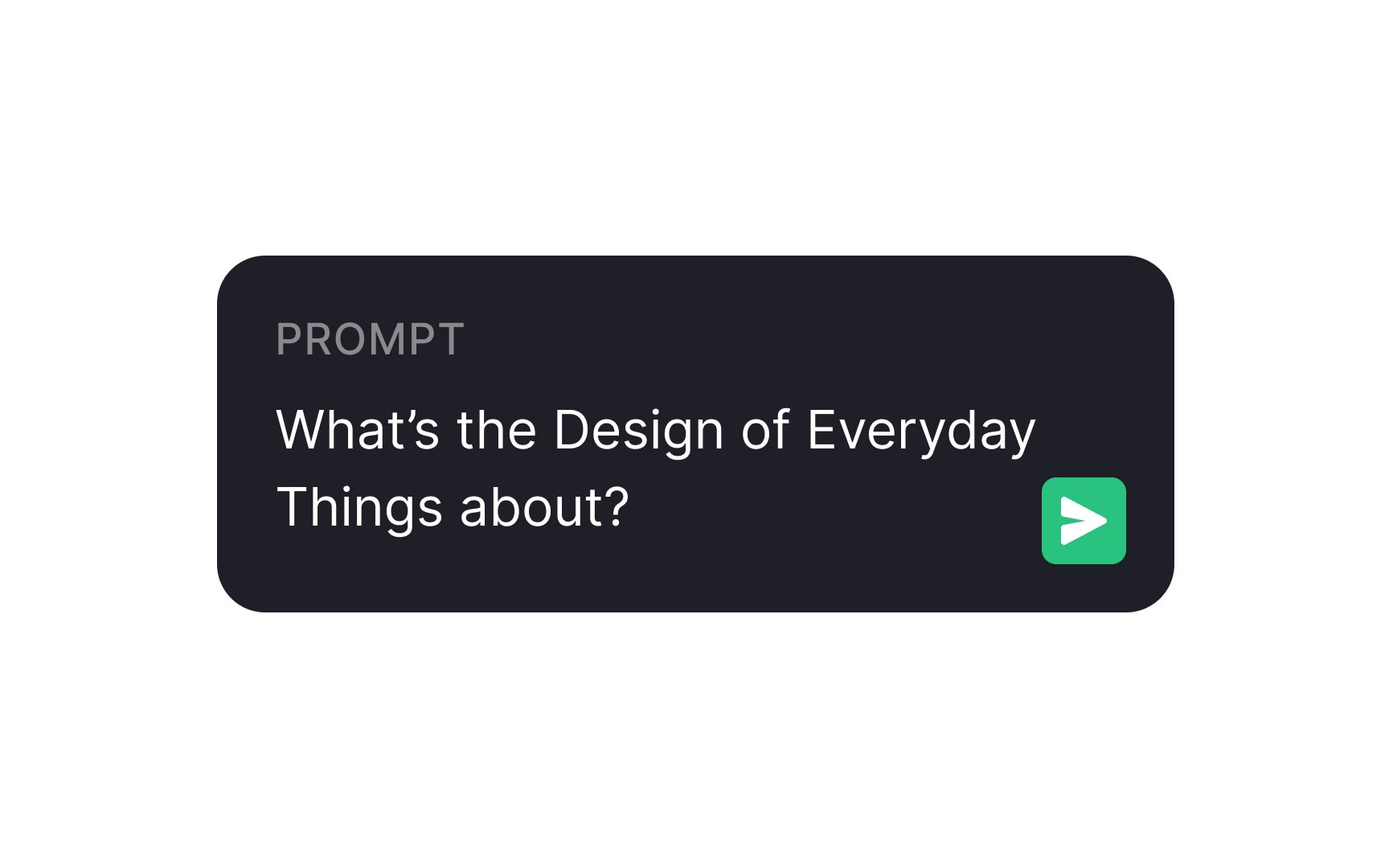 PROMPT

What’s the Design of Everyday Things about?